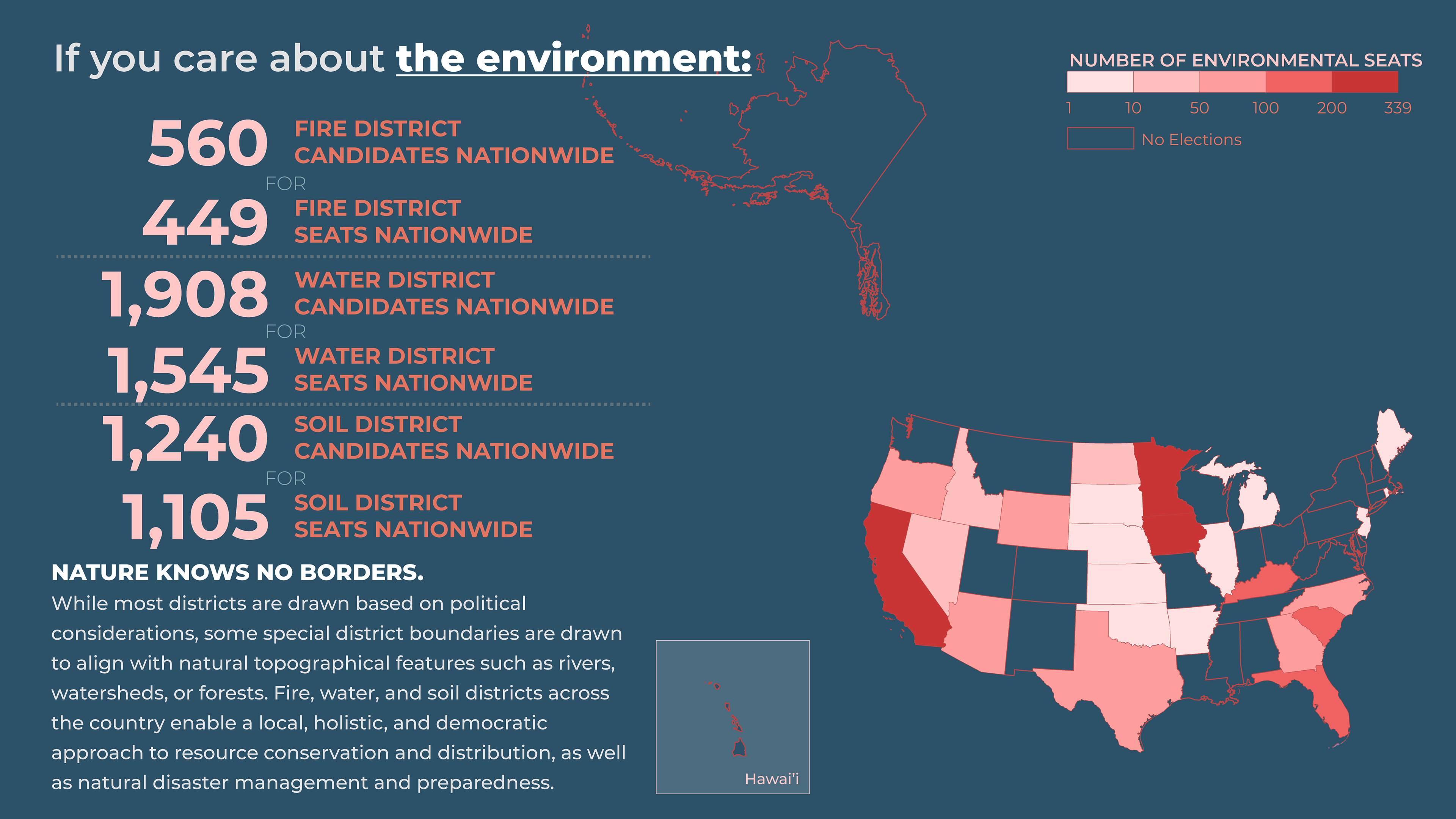 If you care about the environment:

560 FIRE DISTRICT CANDIDATES NATIONWIDE

FOR

449 FIRE DISTRICT SEATS NATIONWIDE

1,908 WATER DISTRICT CANDIDATES NATIONWIDE

FOR

1,545 WATER DISTRICT SEATS NATIONWIDE

1,240 SOIL DISTRICT CANDIDATES NATIONWIDE

FOR

1,105 SOIL DISTRICT SEATS NATIONWIDE

NATURE KNOWS NO BORDERS.

While most districts are drawn based on political considerations, some special district boundaries are drawn to align with natural topographical features such as rivers, watersheds, or forests. Fire, water, and soil districts across the country enable a local, holistic, and democratic approach to resource conservation and distribution, as well as natural disaster management and preparedness.

NUMBER OF ENVIRONMENTAL SEATS

1 10 50 100 200 339

No Elections

Hawai'i